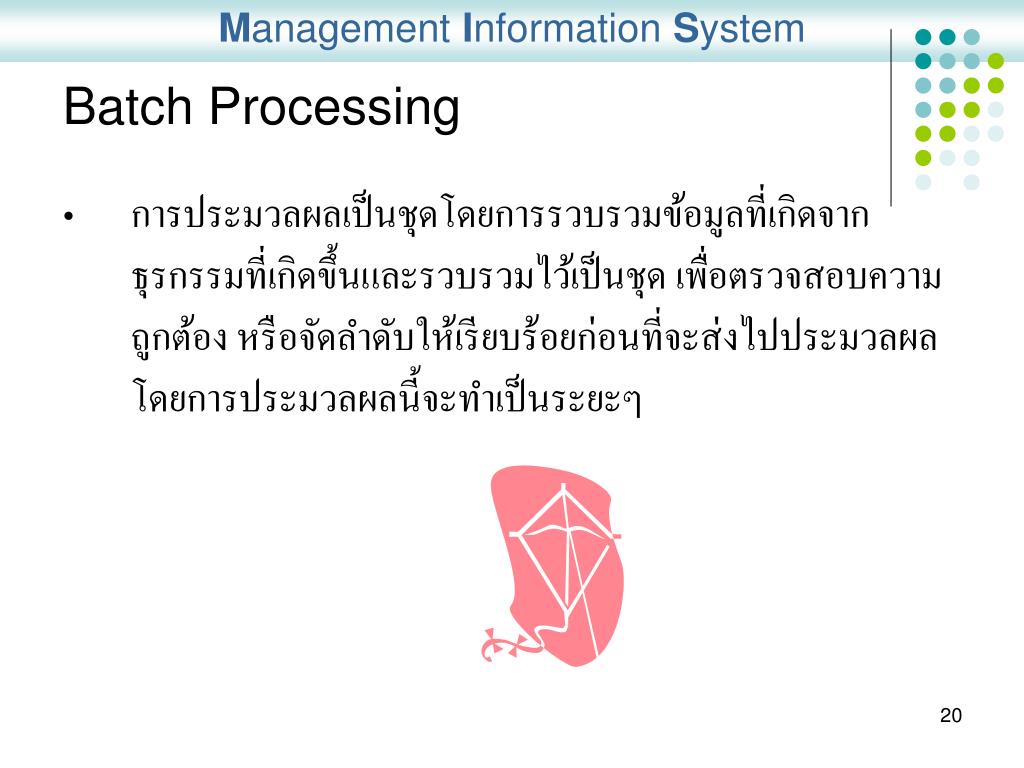 Management Information System

Batch Processing

• การประมวลผลเป็นชุดโดยการรวบรวมข้อมูลที่เกิดจากธุรกรรมที่เกิดขึ้นและรวบรวมไว้เป็นชุด เพื่อตรวจสอบความถูกต้อง หรือจัดลำดับให้เรียบร้อยก่อนที่จะส่งไปประมวลผล โดยการประมวลผลนี้จะทำเป็นระยะๆ

20